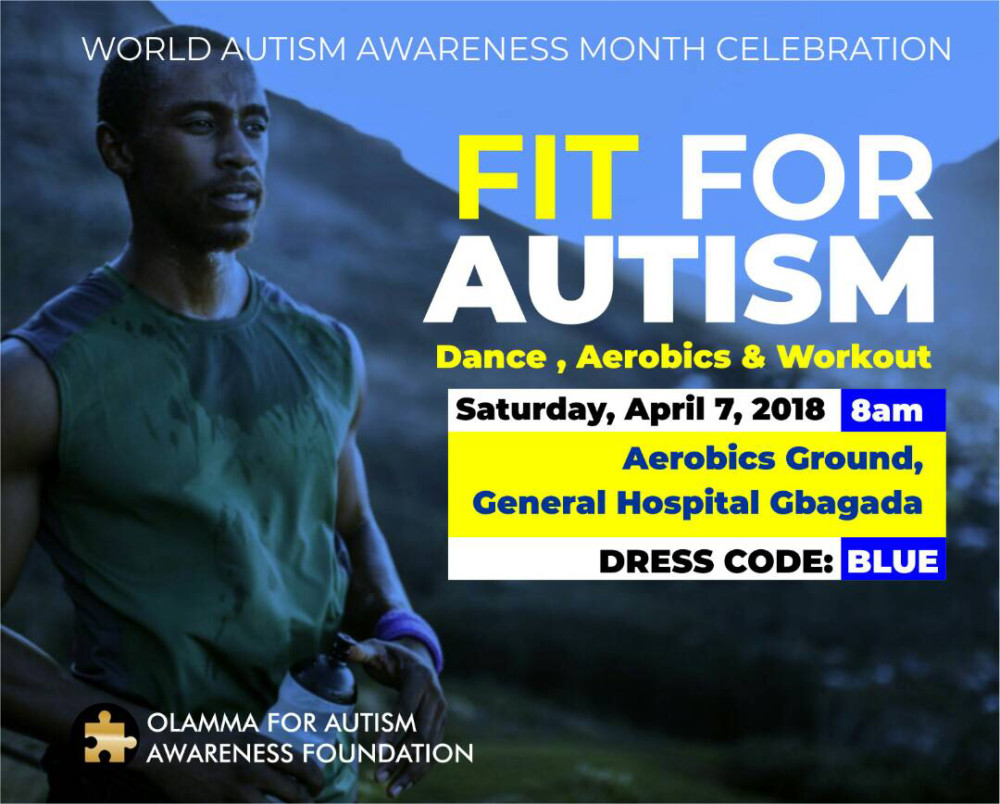 WORLD AUTISM AWARENESS MONTH CELEBRATION

FIT FOR AUTISM

Dance , Aerobics & Workout

Saturday, April 7, 2018 8am

Aerobics Ground, General Hospital Gbagada

DRESS CODE: BLUE

OLAMMA FOR AUTISM AWARENESS FOUNDATION